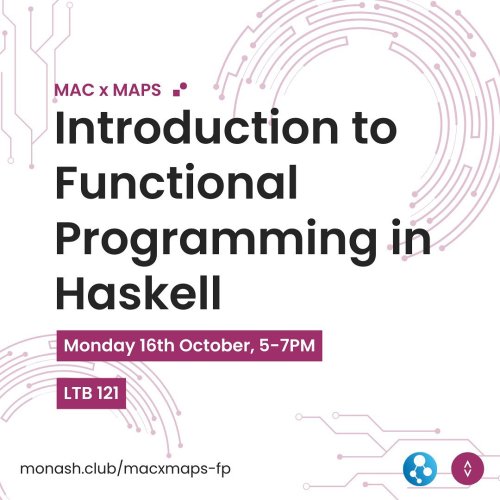 MAC x MAPS

Introduction to Functional Programming in Haskell

Monday 16th October, 5-7PM

LTB 121

monash.club/macxmaps-fp